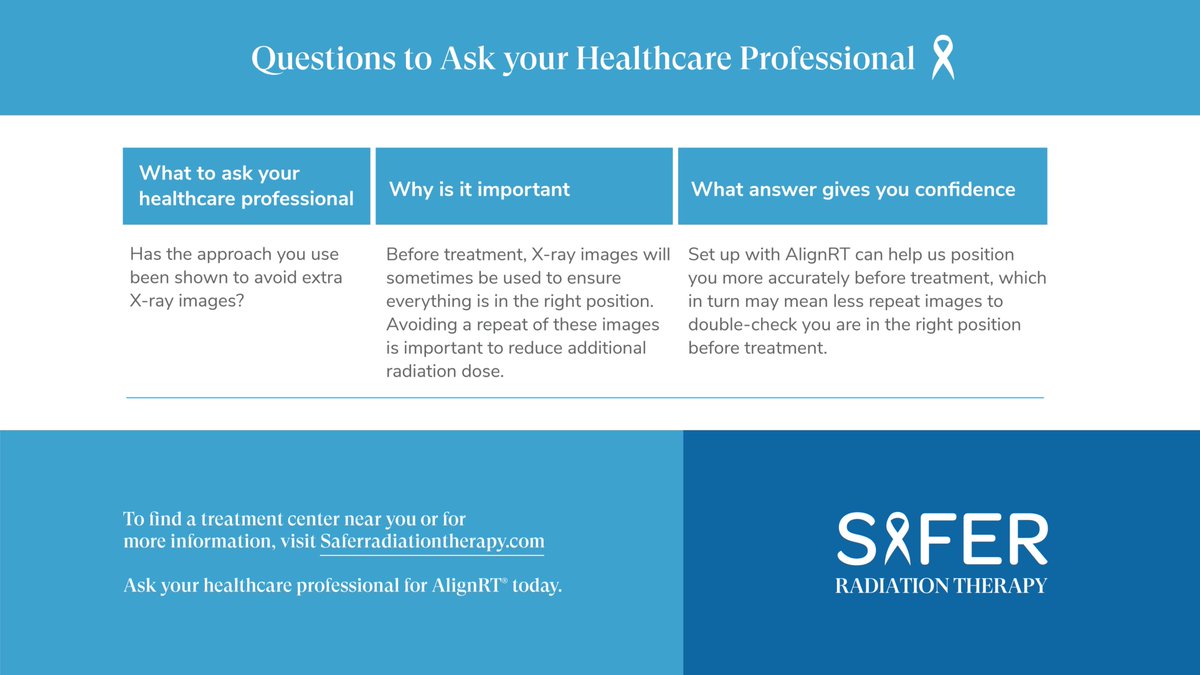 Questions to Ask your Healthcare Professional

| What to ask your healthcare professional | Why is it important | What answer gives you confidence |
|---|---|---|
| Has the approach you use been shown to avoid extra X-ray images? | Before treatment, X-ray images will sometimes be used to ensure everything is in the right position. Avoiding a repeat of these images is important to reduce additional radiation dose. | Set up with AlignRT can help us position you more accurately before treatment, which in turn may mean less repeat images to double-check you are in the right position before treatment. |

To find a treatment center near you or for more information, visit Saferradiationtherapy.com

Ask your healthcare professional for AlignRT® today.

SAFER
RADIATION THERAPY